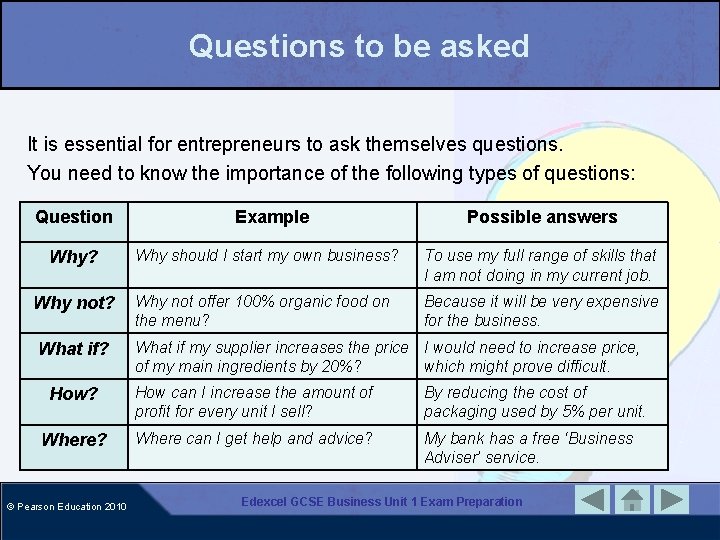 Questions to be asked

It is essential for entrepreneurs to ask themselves questions.
You need to know the importance of the following types of questions:

| Question | Example | Possible answers |
|---|---|---|
| Why? | Why should I start my own business? | To use my full range of skills that I am not doing in my current job. |
| Why not? | Why not offer 100% organic food on the menu? | Because it will be very expensive for the business. |
| What if? | What if my supplier increases the price of my main ingredients by 20%? | I would need to increase price, which might prove difficult. |
| How? | How can I increase the amount of profit for every unit I sell? | By reducing the cost of packaging used by 5% per unit. |
| Where? | Where can I get help and advice? | My bank has a free 'Business Adviser' service. |

© Pearson Education 2010

Edexcel GCSE Business Unit 1 Exam Preparation